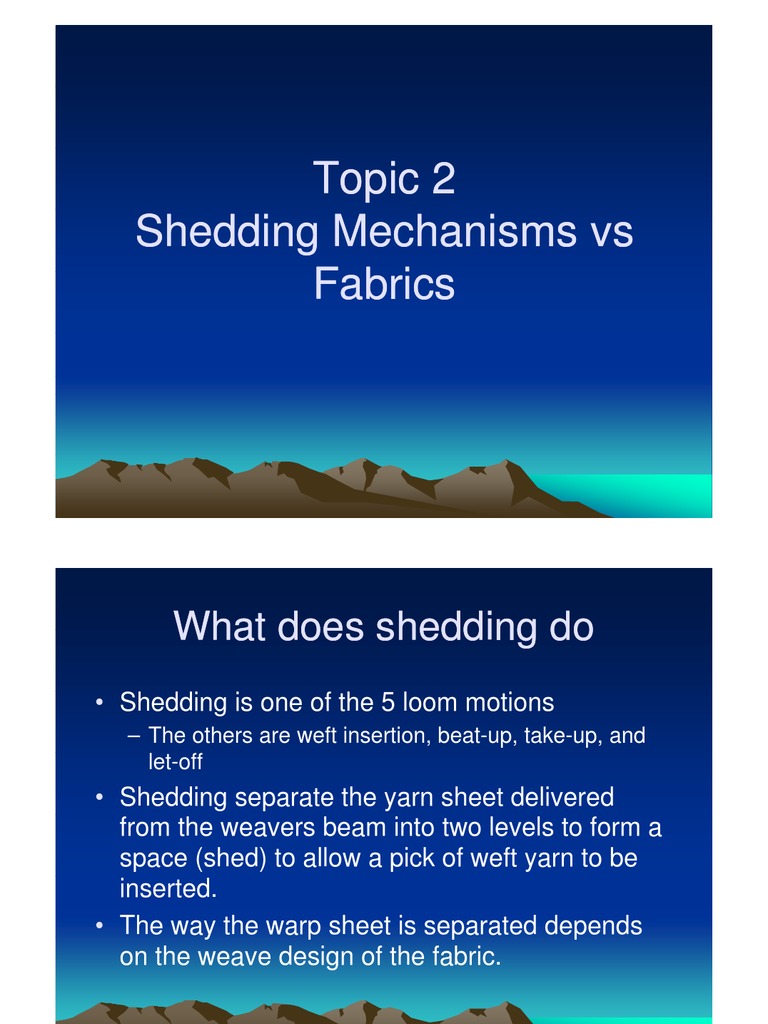 Topic 2
Shedding Mechanisms vs Fabrics

What does shedding do

• Shedding is one of the 5 loom motions
– The others are weft insertion, beat-up, take-up, and let-off
• Shedding separate the yarn sheet delivered from the weavers beam into two levels to form a space (shed) to allow a pick of weft yarn to be inserted.
• The way the warp sheet is separated depends on the weave design of the fabric.